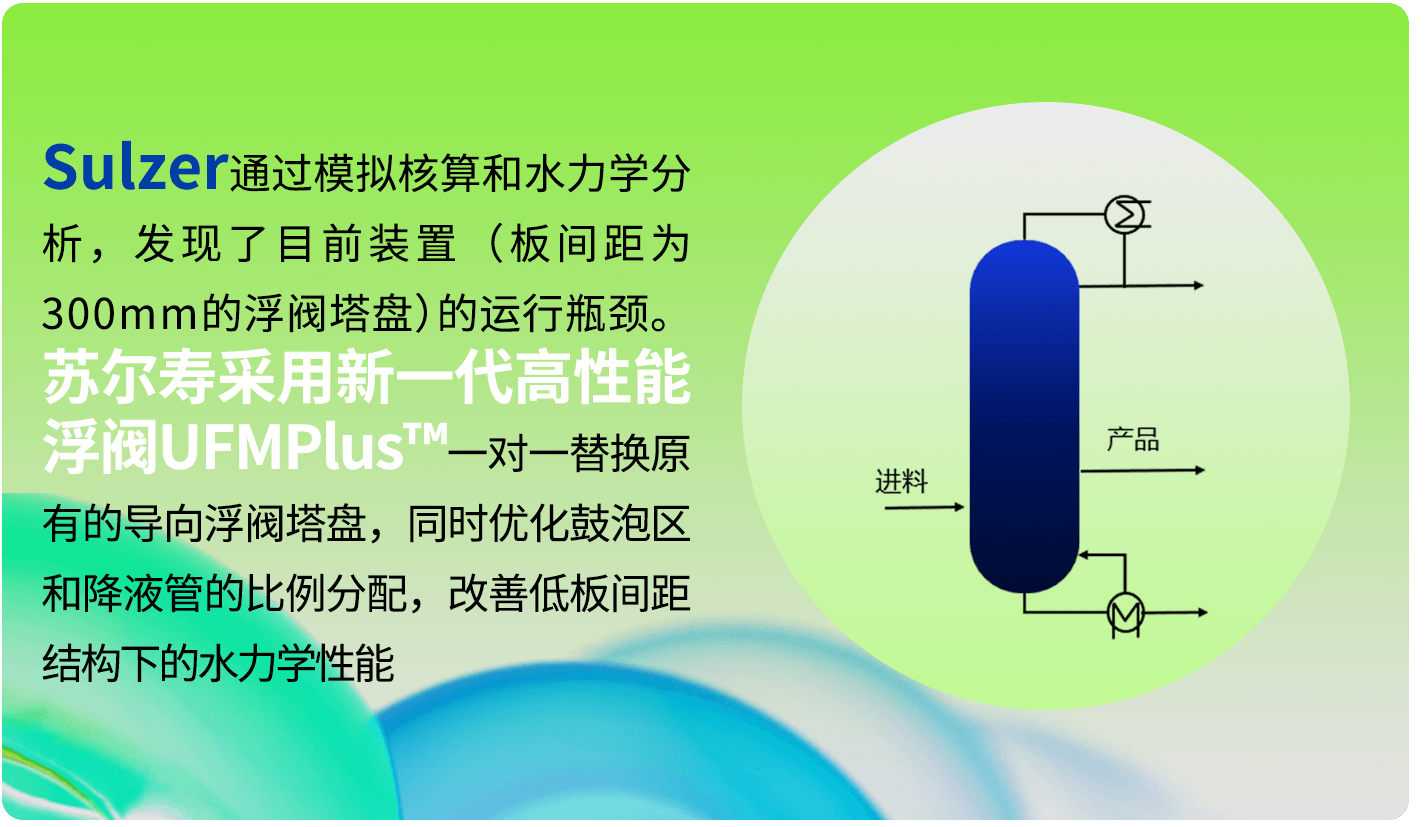 Sulzer通过模拟核算和水力学分析，发现了目前装置（板间距为300mm的浮阀塔盘）的运行瓶颈。苏尔寿采用新一代高性能浮阀UFMPlus™一对一替换原有的导向浮阀塔盘，同时优化鼓泡区和降液管的比例分配，改善低板间距结构下的水力学性能

产品

进料